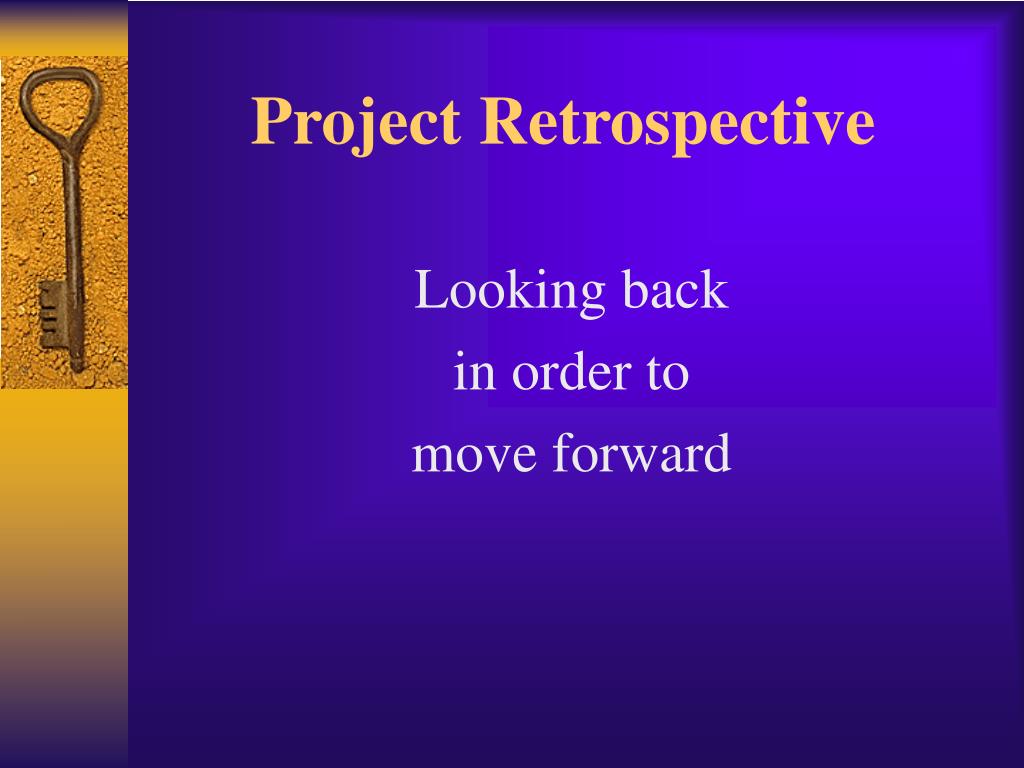 Project Retrospective

Looking back
in order to
move forward